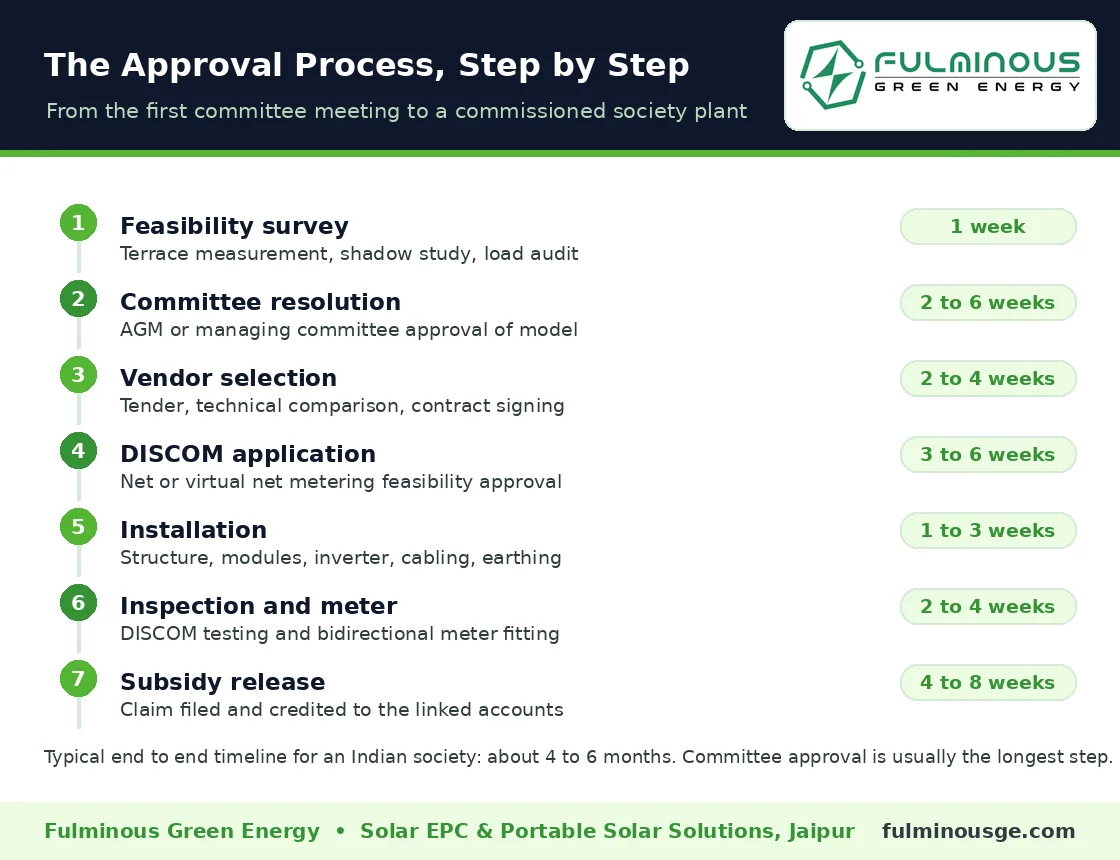 The Approval Process, Step by Step

From the first committee meeting to a commissioned society plant

FULMINOUS
GREEN ENERGY

1
Feasibility survey
Terrace measurement, shadow study, load audit
1 week

2
Committee resolution
AGM or managing committee approval of model
2 to 6 weeks

3
Vendor selection
Tender, technical comparison, contract signing
2 to 4 weeks

4
DISCOM application
Net or virtual net metering feasibility approval
3 to 6 weeks

5
Installation
Structure, modules, inverter, cabling, earthing
1 to 3 weeks

6
Inspection and meter
DISCOM testing and bidirectional meter fitting
2 to 4 weeks

7
Subsidy release
Claim filed and credited to the linked accounts
4 to 8 weeks

Typical end to end timeline for an Indian society: about 4 to 6 months. Committee approval is usually the longest step.

Fulminous Green Energy • Solar EPC & Portable Solar Solutions, Jaipur fulminousge.com